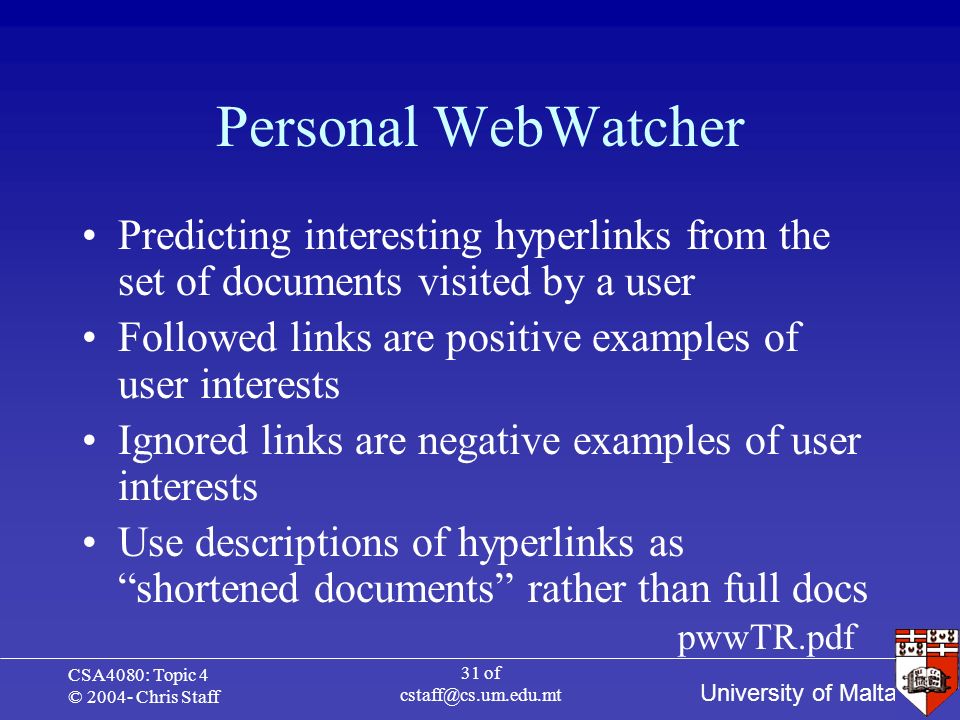 Personal WebWatcher

• Predicting interesting hyperlinks from the set of documents visited by a user
• Followed links are positive examples of user interests
• Ignored links are negative examples of user interests
• Use descriptions of hyperlinks as “shortened documents” rather than full docs

pwwTR.pdf

CSA4080: Topic 4
© 2004- Chris Staff

31 of
cstaff@cs.um.edu.mt

University of Malta